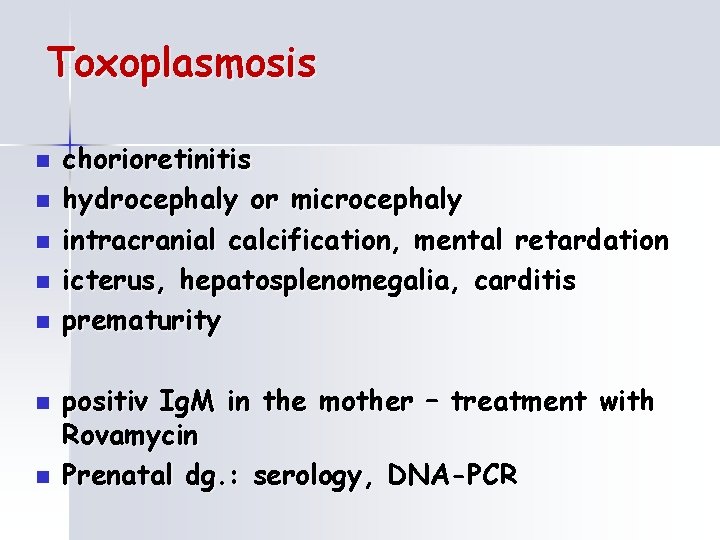 Toxoplasmosis

- chorioretinitis
- hydrocephaly or microcephaly
- intracranial calcification, mental retardation
- icterus, hepatosplenomegalia, carditis
- prematurity

- positiv IgM in the mother – treatment with Rovamycin
- Prenatal dg.: serology, DNA-PCR